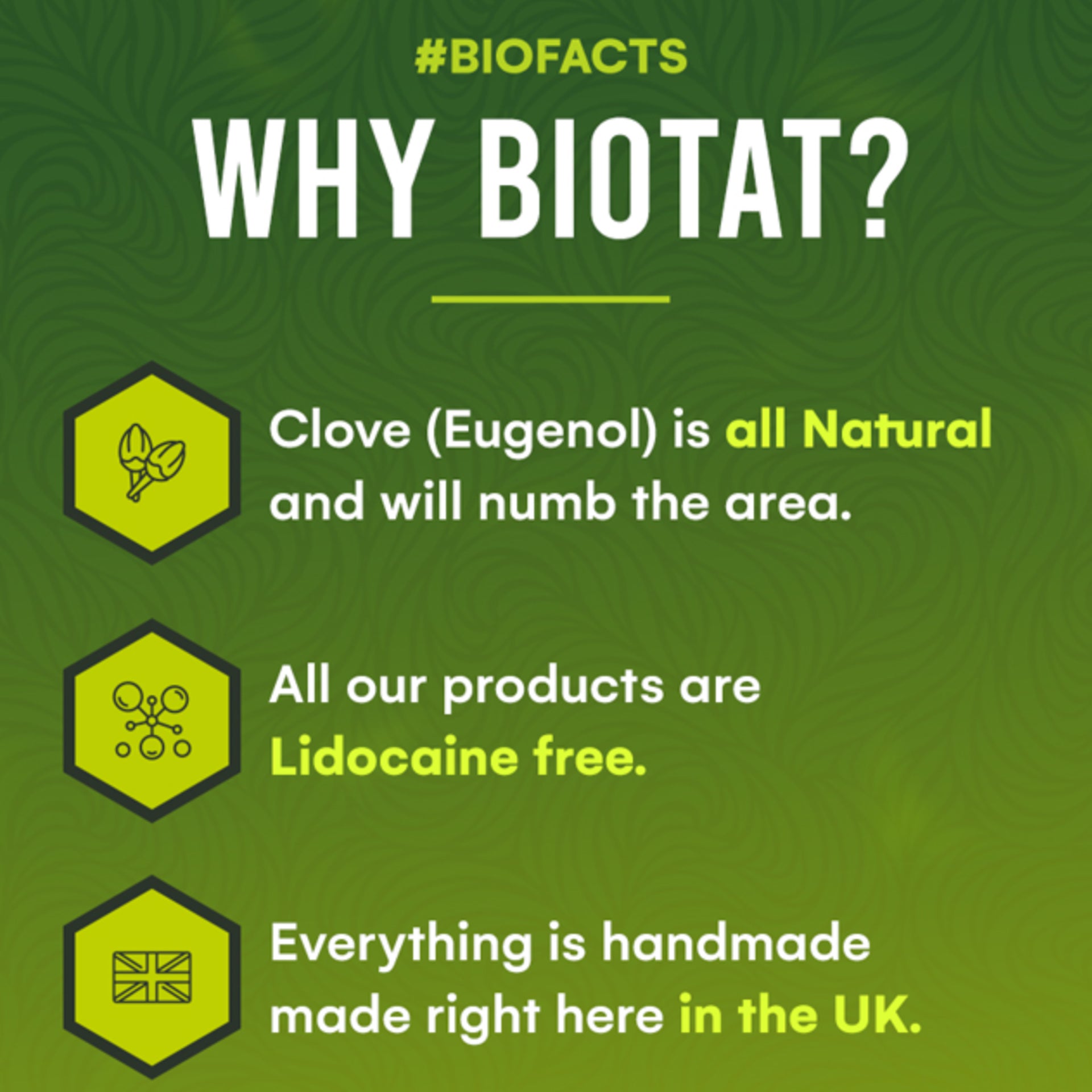 #BIOFACTS

WHY BIOTAT?

Clove (Eugenol) is all Natural and will numb the area.

All our products are Lidocaine free.

Everything is handmade made right here in the UK.